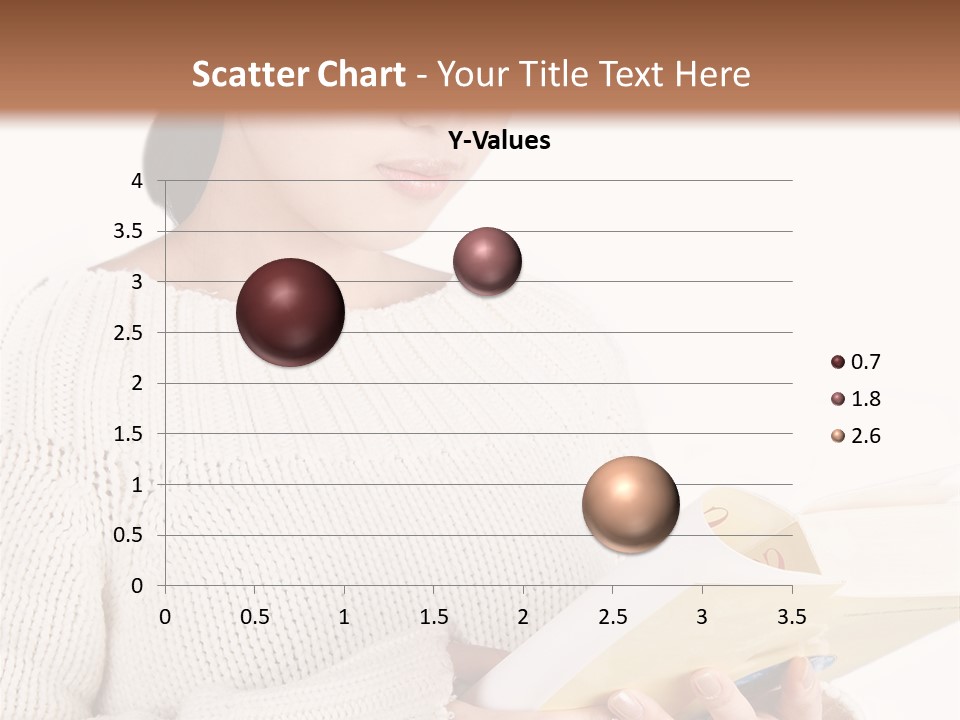 Scatter Chart - Your Title Text Here

Y-Values

4
3.5
3
2.5
2
1.5
1
0.5
0

0 0.5 1 1.5 2 2.5 3 3.5

0.7
1.8
2.6